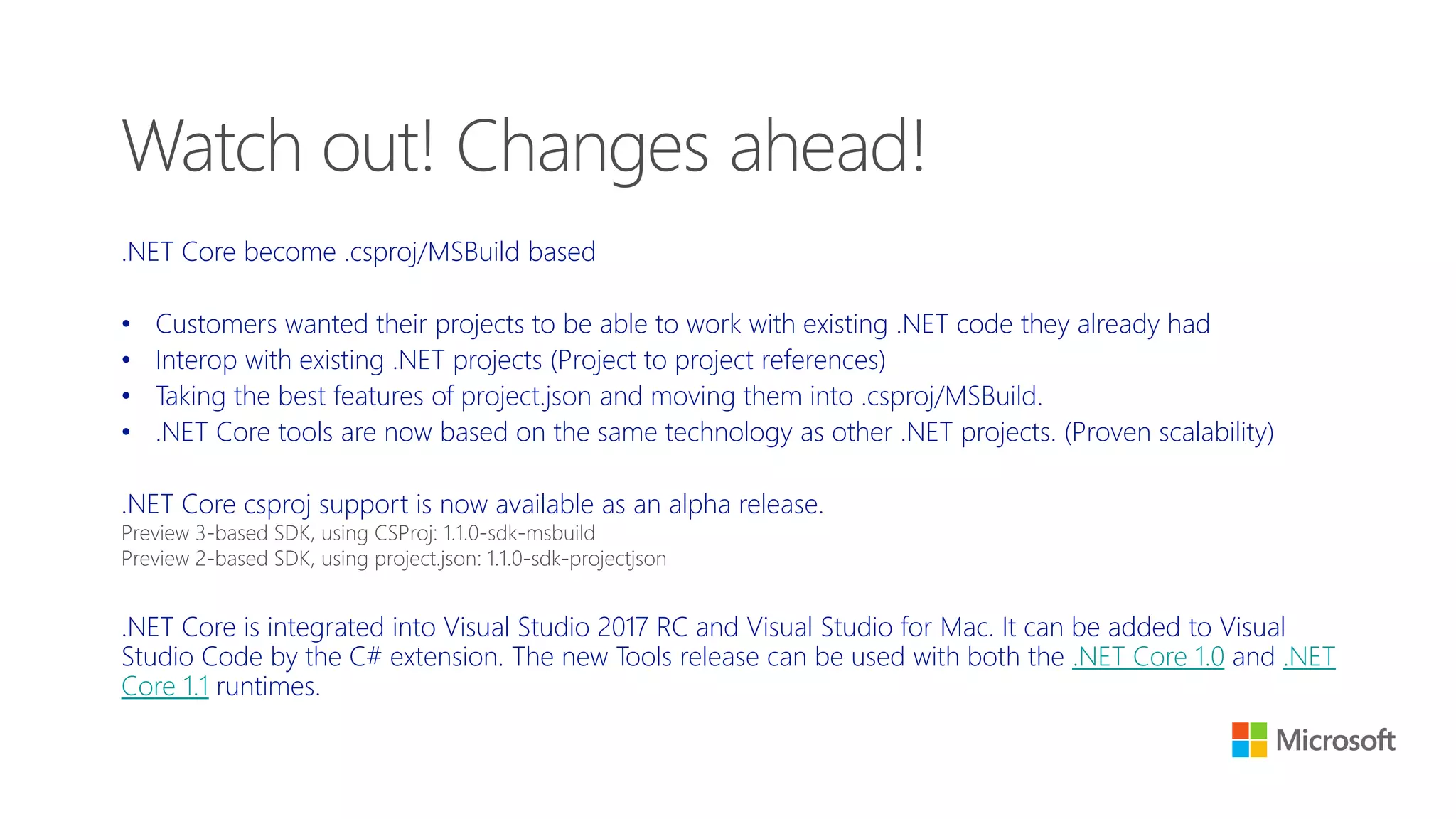 Watch out! Changes ahead!

.NET Core become .csproj/MSBuild based

• Customers wanted their projects to be able to work with existing .NET code they already had
• Interop with existing .NET projects (Project to project references)
• Taking the best features of project.json and moving them into .csproj/MSBuild.
• .NET Core tools are now based on the same technology as other .NET projects. (Proven scalability)

.NET Core csproj support is now available as an alpha release.
Preview 3-based SDK, using CSProj: 1.1.0-sdk-msbuild
Preview 2-based SDK, using project.json: 1.1.0-sdk-projectjson

.NET Core is integrated into Visual Studio 2017 RC and Visual Studio for Mac. It can be added to Visual Studio Code by the C# extension. The new Tools release can be used with both the .NET Core 1.0 and .NET Core 1.1 runtimes.

Microsoft